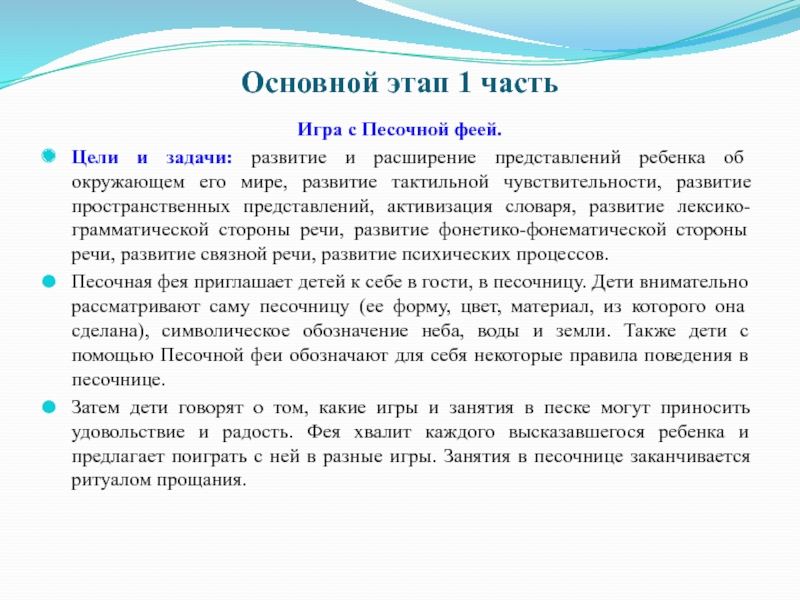 Основной этап 1 часть

Игра с Песочной феей.

Цели и задачи: развитие и расширение представлений ребенка об окружающем его мире, развитие тактильной чувствительности, развитие пространственных представлений, активизация словаря, развитие лексико-грамматической стороны речи, развитие фонетико-фонематической стороны речи, развитие связной речи, развитие психических процессов.

Песочная фея приглашает детей к себе в гости, в песочницу. Дети внимательно рассматривают саму песочницу (ее форму, цвет, материал, из которого она сделана), символическое обозначение неба, воды и земли. Также дети с помощью Песочной феи обозначают для себя некоторые правила поведения в песочнице.

Затем дети говорят о том, какие игры и занятия в песке могут приносить удовольствие и радость. Фея хвалит каждого высказавшегося ребенка и предлагает поиграть с ней в разные игры. Занятия в песочнице заканчивается ритуалом прощания.